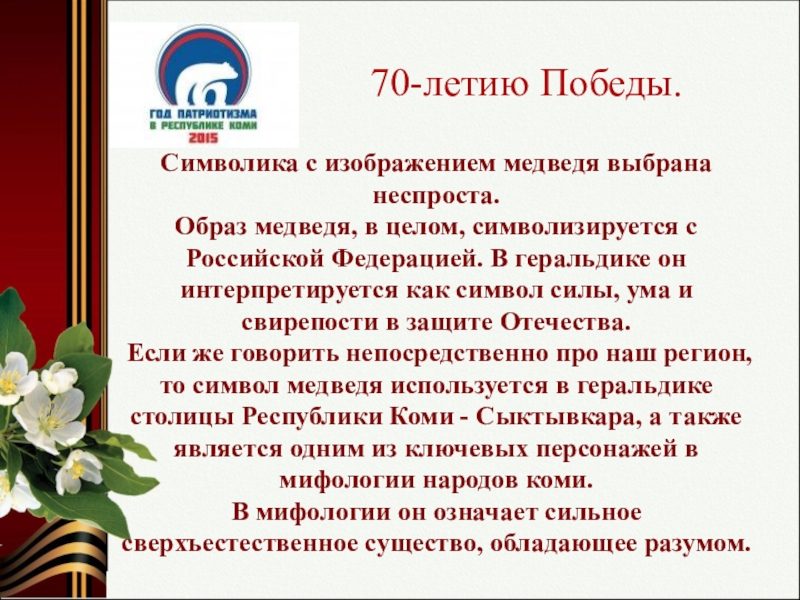 ГОД ПАТРИОТИЗМА В РЕСПУБЛИКЕ КОМИ 2015

70-летию Победы.

Символика с изображением медведя выбрана неспроста.
Образ медведя, в целом, символизируется с Российской Федерацией. В геральдике он интерпретируется как символ силы, ума и свирепости в защите Отечества.
Если же говорить непосредственно про наш регион, то символ медведя используется в геральдике столицы Республики Коми - Сыктывкара, а также является одним из ключевых персонажей в мифологии народов коми.
В мифологии он означает сильное сверхъестественное существо, обладающее разумом.